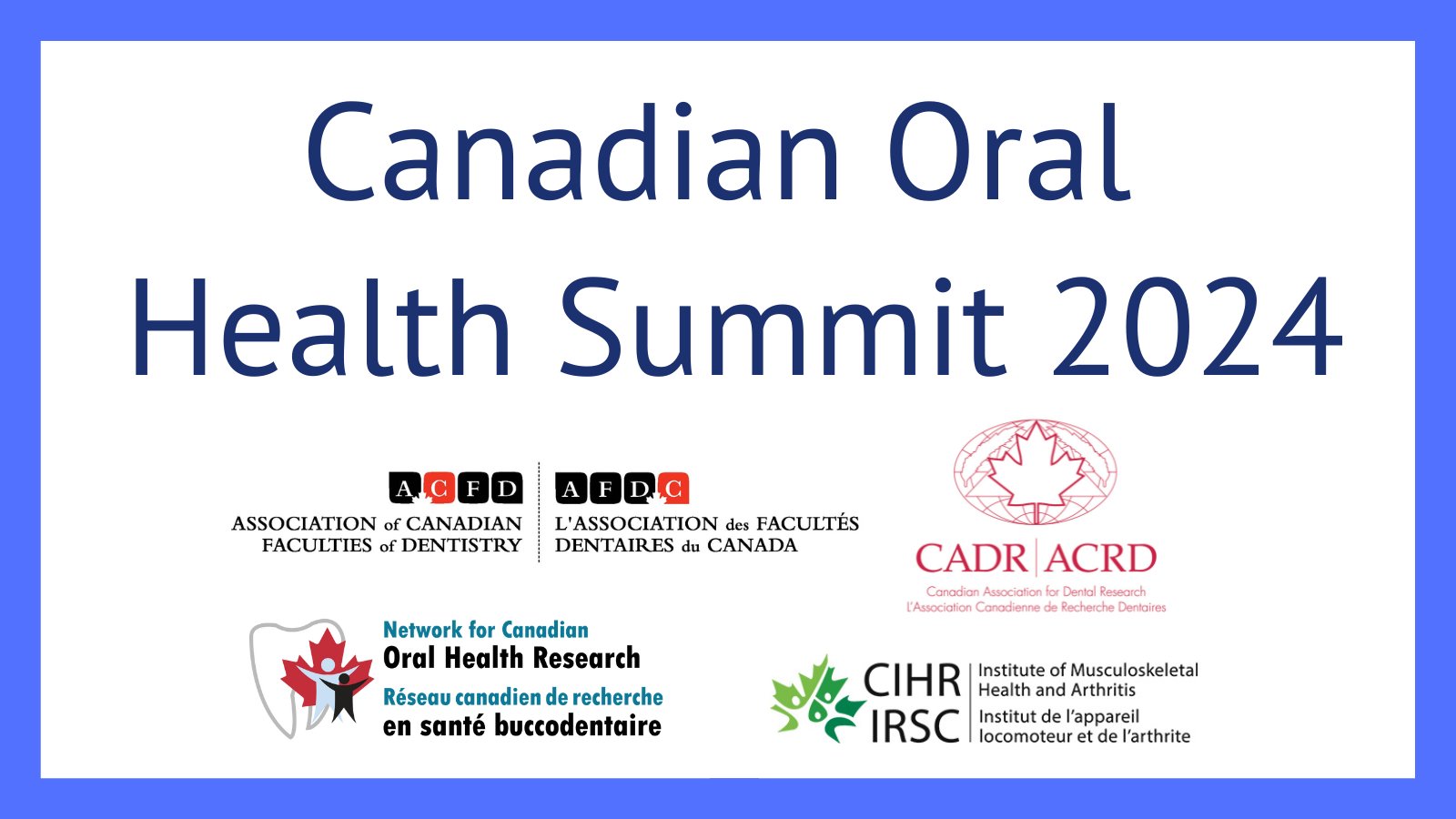 Canadian Oral Health Summit 2024

ACFD
ASSOCIATION of CANADIAN FACULTIES of DENTISTRY

AFDC
L'ASSOCIATION des FACULTÉS DENTAIRES du CANADA

CADR | ACRD
Canadian Association for Dental Research
L'Association Canadienne de Recherche Dentaires

Network for Canadian
Oral Health Research
Réseau canadien de recherche
en santé buccodentaire

CIHR
IRSC
Institute of Musculoskeletal Health and Arthritis
Institut de l'appareil locomoteur et de l'arthrite